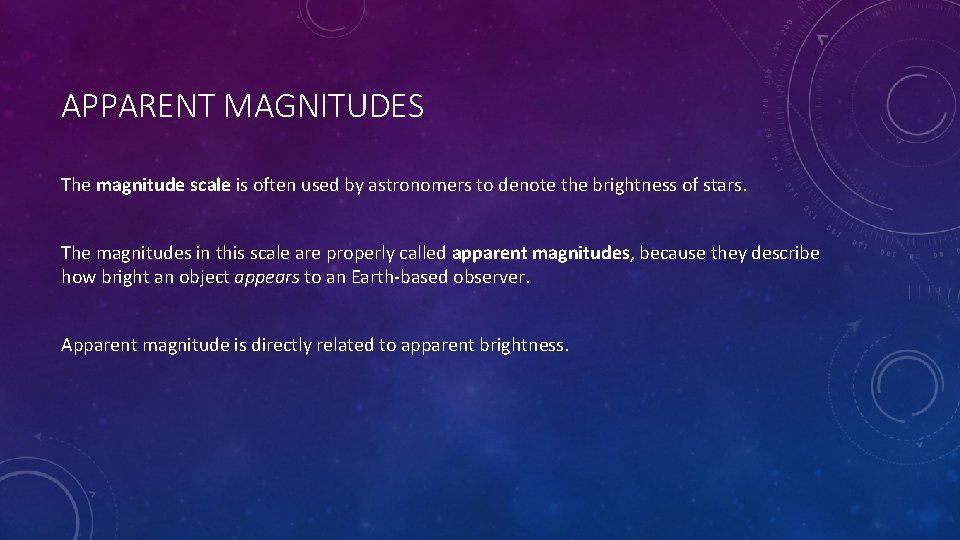 APPARENT MAGNITUDES

The magnitude scale is often used by astronomers to denote the brightness of stars.

The magnitudes in this scale are properly called apparent magnitudes, because they describe how bright an object appears to an Earth-based observer.

Apparent magnitude is directly related to apparent brightness.